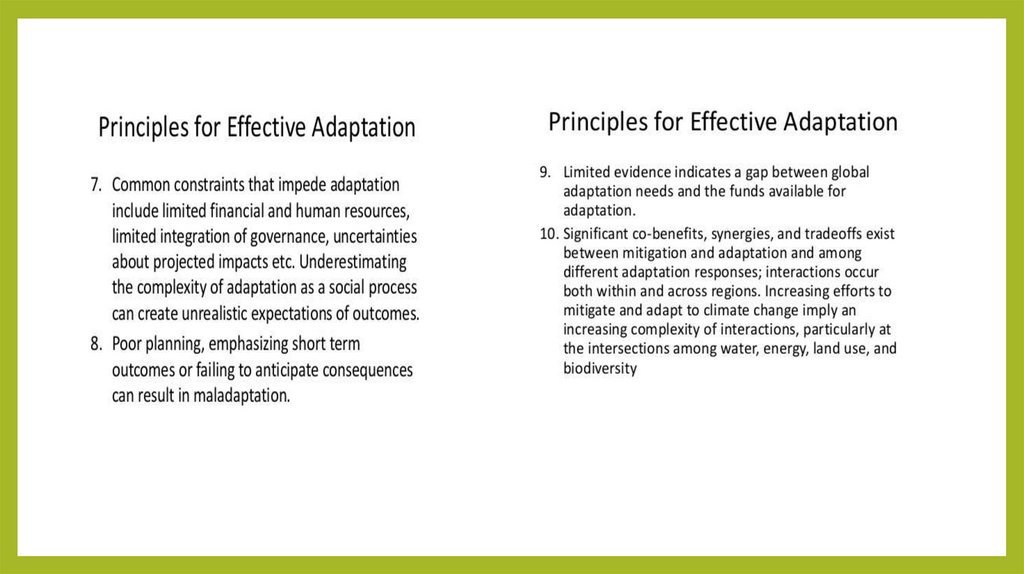 Principles for Effective Adaptation

7. Common constraints that impede adaptation include limited financial and human resources, limited integration of governance, uncertainties about projected impacts etc. Underestimating the complexity of adaptation as a social process can create unrealistic expectations of outcomes.

8. Poor planning, emphasizing short term outcomes or failing to anticipate consequences can result in maladaptation.

Principles for Effective Adaptation

9. Limited evidence indicates a gap between global adaptation needs and the funds available for adaptation.

10. Significant co-benefits, synergies, and tradeoffs exist between mitigation and adaptation and among different adaptation responses; interactions occur both within and across regions. Increasing efforts to mitigate and adapt to climate change imply an increasing complexity of interactions, particularly at the intersections among water, energy, land use, and biodiversity